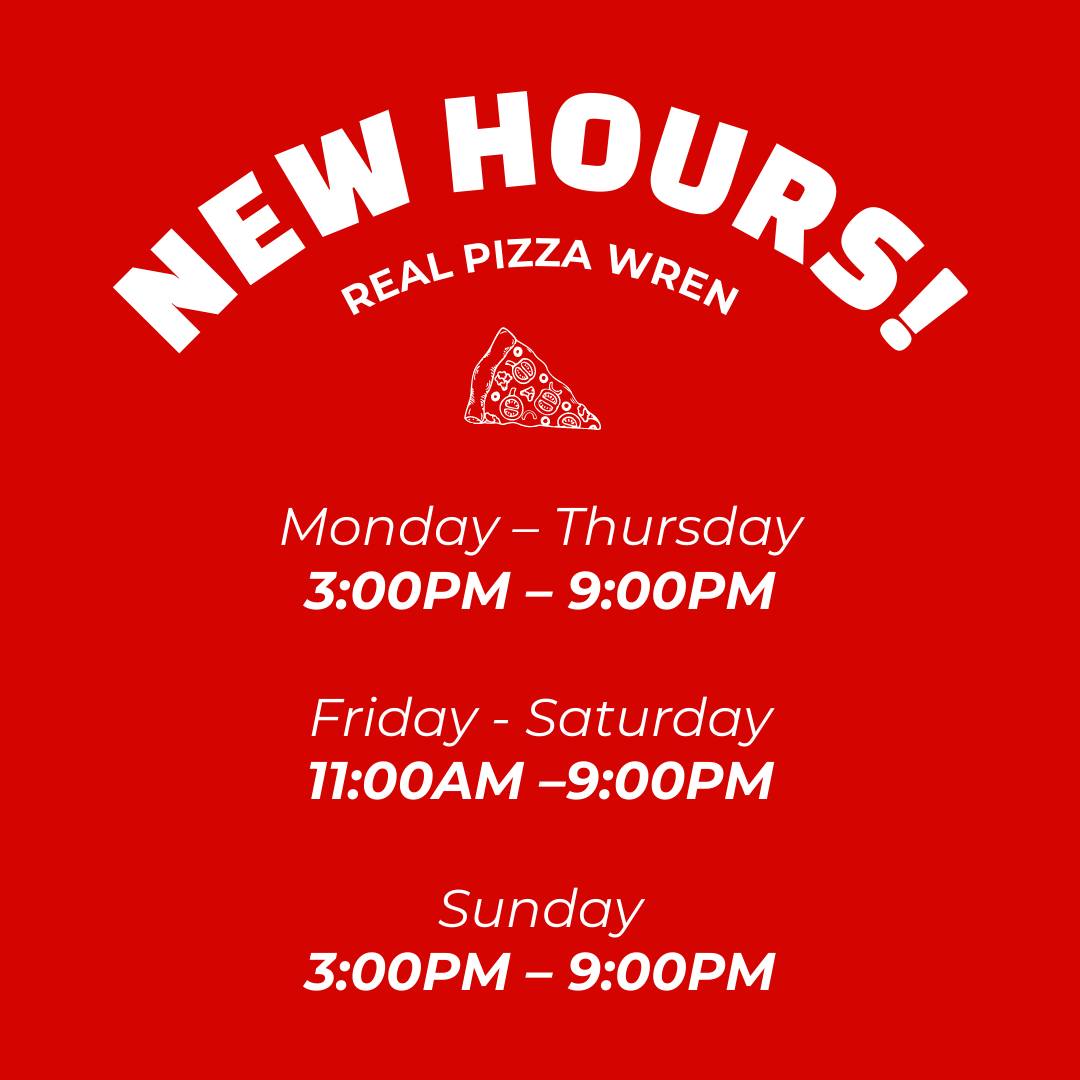 NEW HOURS!
REAL PIZZA WREN

Monday – Thursday
3:00PM – 9:00PM

Friday - Saturday
11:00AM –9:00PM

Sunday
3:00PM – 9:00PM